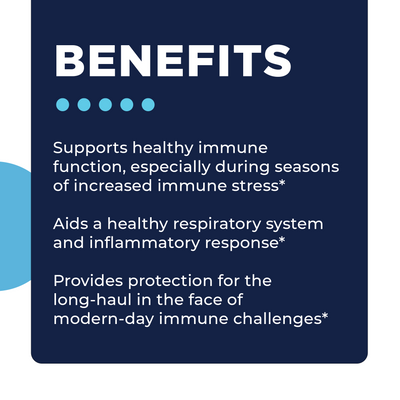 BENEFITS

Supports healthy immune function, especially during seasons of increased immune stress*

Aids a healthy respiratory system and inflammatory response*

Provides protection for the long-haul in the face of modern-day immune challenges*